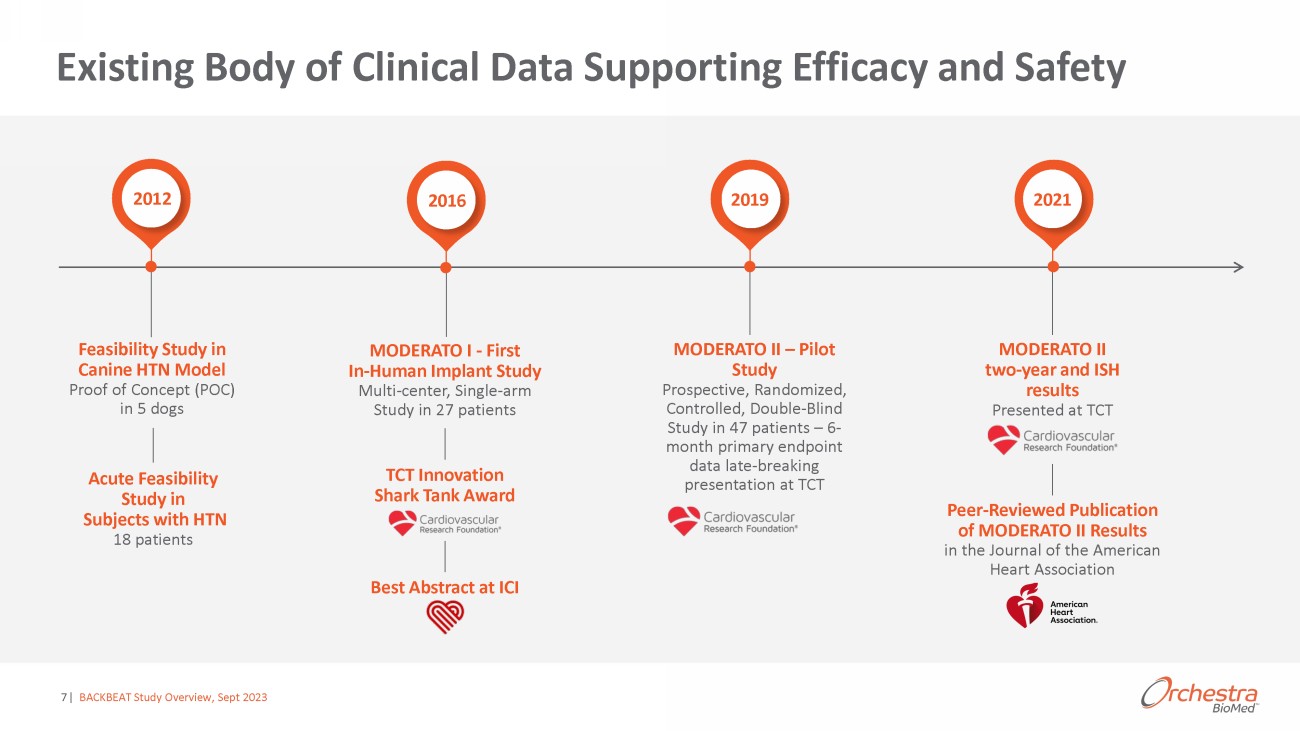 Existing Body of Clinical Data Supporting Efficacy and Safety

2012

Feasibility Study in Canine HTN Model
Proof of Concept (POC) in 5 dogs

Acute Feasibility Study in Subjects with HTN
18 patients

2016

MODERATO I - First In-Human Implant Study
Multi-center, Single-arm Study in 27 patients

TCT Innovation Shark Tank Award

Cardiovascular Research Foundation®

Best Abstract at ICI

2019

MODERATO II – Pilot Study
Prospective, Randomized, Controlled, Double-Blind Study in 47 patients – 6-month primary endpoint data late-breaking presentation at TCT

Cardiovascular Research Foundation®

2021

MODERATO II two-year and ISH results
Presented at TCT

Cardiovascular Research Foundation®

Peer-Reviewed Publication of MODERATO II Results
in the Journal of the American Heart Association

American Heart Association.

7 | BACKBEAT Study Overview, Sept 2023

Orchestra BioMed™